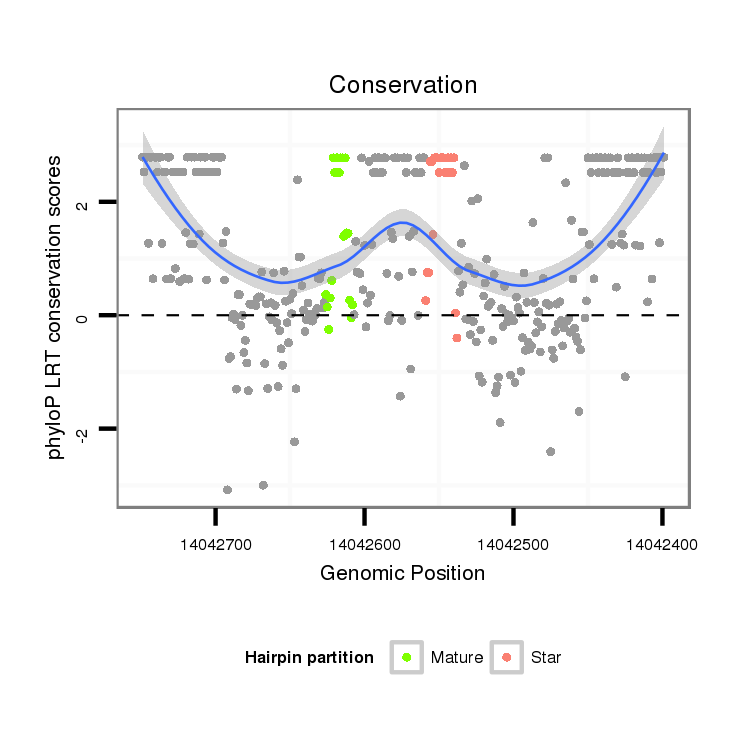 Conservation

phyloP LRT conservation scores

2
0
-2

14042700
14042600
14042500
14042400

Genomic Position

Hairpin partition
Mature
Star